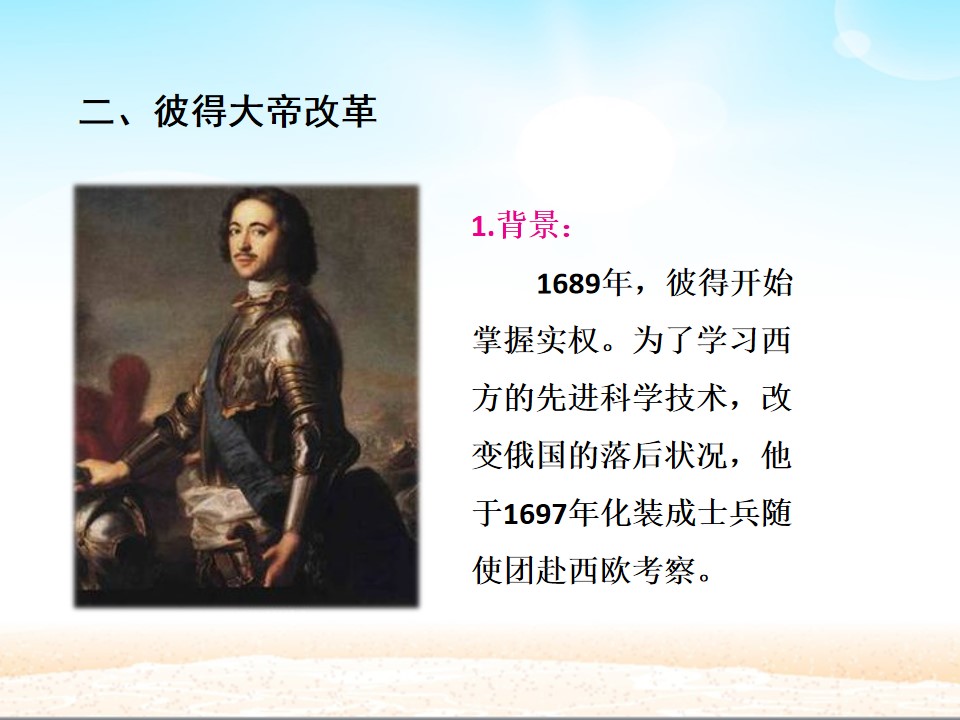 二、彼得大帝改革

1.背景：

1689年，彼得开始掌握实权。为了学习西方的先进科学技术，改变俄国的落后状况，他于1697年化装成士兵随使团赴西欧考察。